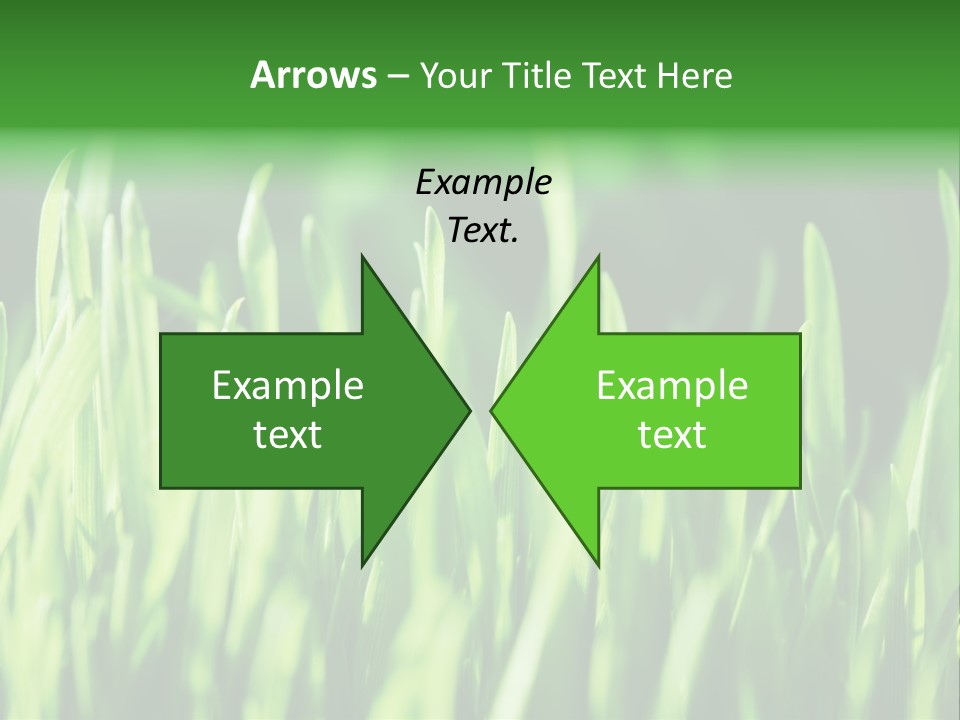 Arrows – Your Title Text Here

Example Text.

Example text

Example text